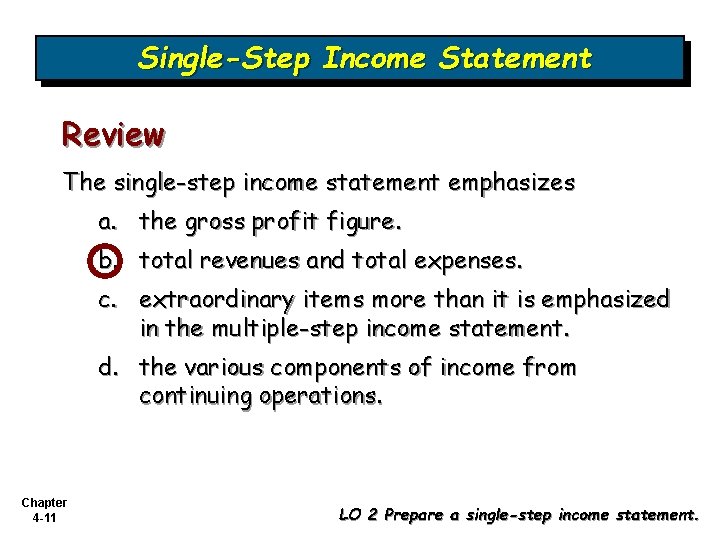 Single-Step Income Statement

Review

The single-step income statement emphasizes

a. the gross profit figure.

b. total revenues and total expenses.

c. extraordinary items more than it is emphasized in the multiple-step income statement.

d. the various components of income from continuing operations.

Chapter 4-11

LO 2 Prepare a single-step income statement.